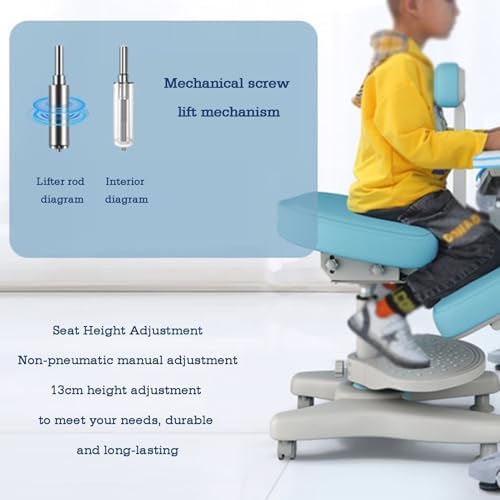 Mechanical screw lift mechanism

Lifter rod diagram

Interior diagram

Seat Height Adjustment

Non-pneumatic manual adjustment

13cm height adjustment

to meet your needs, durable

and long-lasting